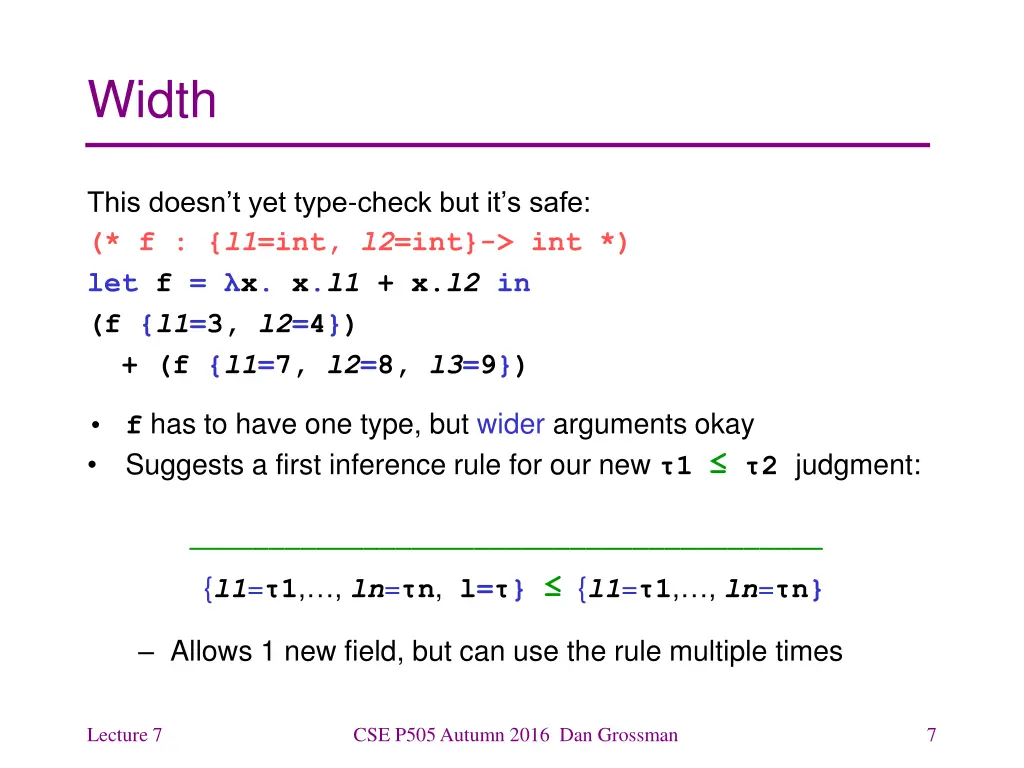 Width

This doesn't yet type-check but it's safe:
(* f : {l1=int, l2=int}-> int *)
let f = λx. x.l1 + x.l2 in
(f {l1=3, l2=4})
+ (f {l1=7, l2=8, l3=9})

• f has to have one type, but wider arguments okay
• Suggests a first inference rule for our new τ1 ≤ τ2 judgment:

{l1=τ1,…, ln=τn, l=τ} ≤ {l1=τ1,…, ln=τn}

– Allows 1 new field, but can use the rule multiple times

Lecture 7 CSE P505 Autumn 2016 Dan Grossman 7